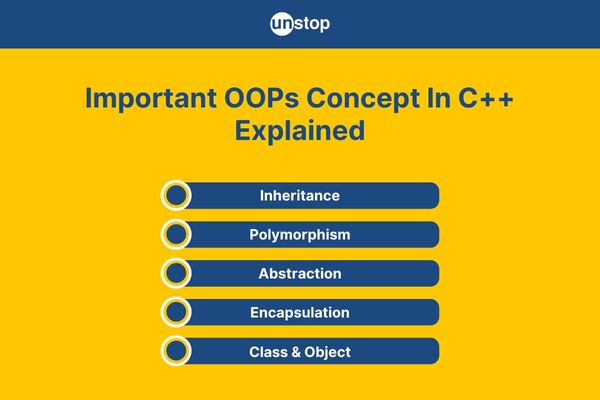 unstop

Important OOPs Concept In C++ Explained

Inheritance

Polymorphism

Abstraction

Encapsulation

Class & Object